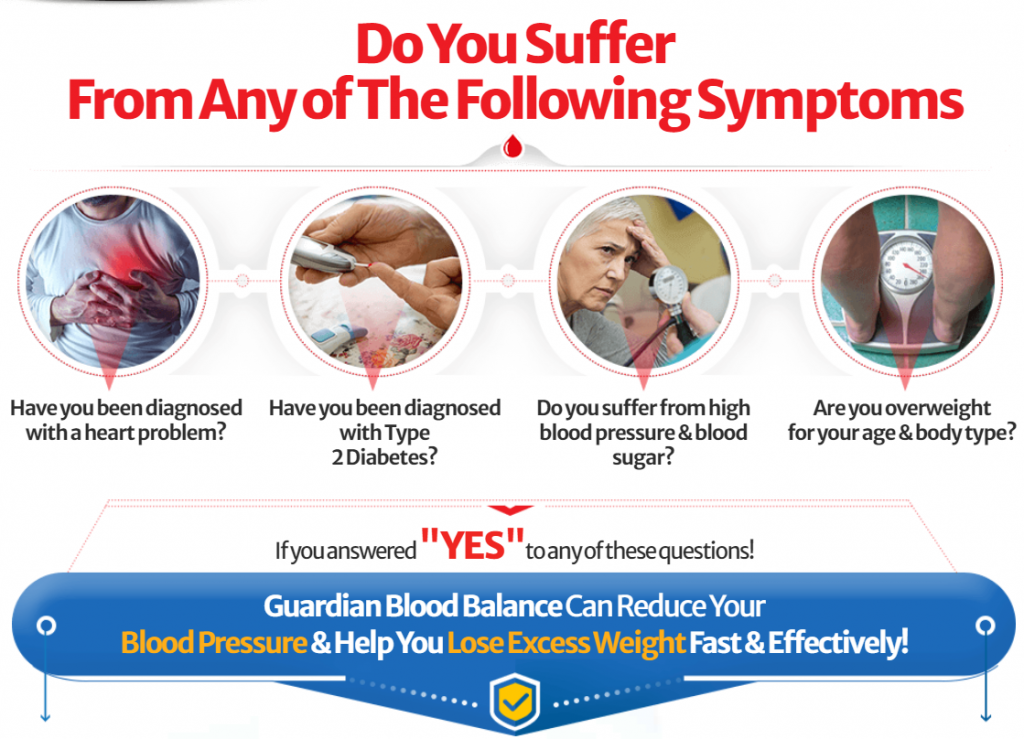 Do You Suffer
From Any of The Following Symptoms

Have you been diagnosed with a heart problem?

Have you been diagnosed with Type 2 Diabetes?

Do you suffer from high blood pressure & blood sugar?

Are you overweight for your age & body type?

If you answered "YES" to any of these questions!

Guardian Blood Balance Can Reduce Your Blood Pressure & Help You Lose Excess Weight Fast & Effectively!